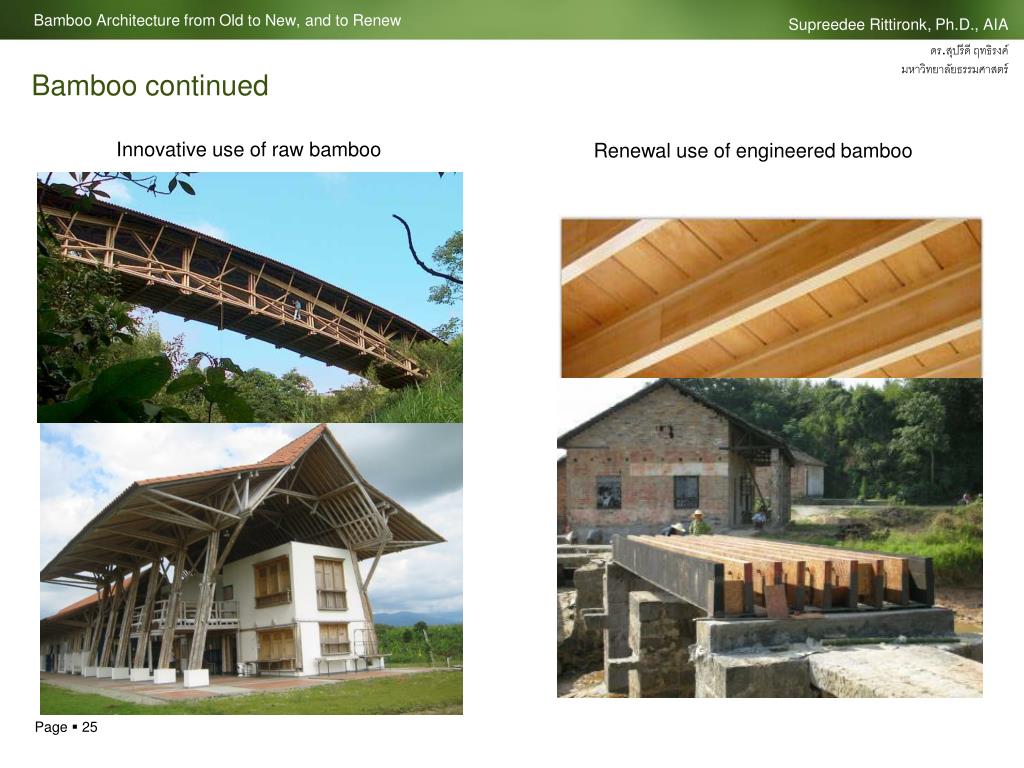 Bamboo Architecture from Old to New, and to Renew

Supreedee Rittironk, Ph.D., AIA

ดร.สุปรีดี ฤทธิรงค์
มหาวิทยาลัยธรรมศาสตร์

Bamboo continued

Innovative use of raw bamboo

Renewal use of engineered bamboo

Page ▪ 25